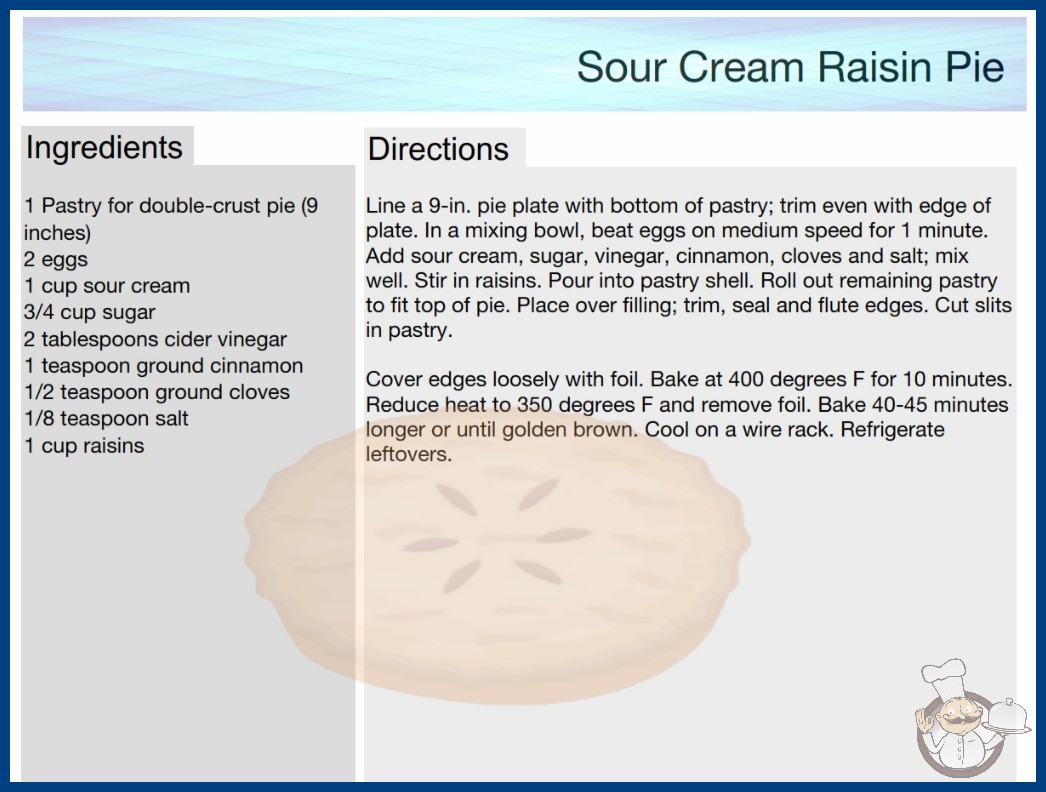 Sour Cream Raisin Pie

Ingredients

1 Pastry for double-crust pie (9 inches)
2 eggs
1 cup sour cream
3/4 cup sugar
2 tablespoons cider vinegar
1 teaspoon ground cinnamon
1/2 teaspoon ground cloves
1/8 teaspoon salt
1 cup raisins

Directions

Line a 9-in. pie plate with bottom of pastry; trim even with edge of plate. In a mixing bowl, beat eggs on medium speed for 1 minute. Add sour cream, sugar, vinegar, cinnamon, cloves and salt; mix well. Stir in raisins. Pour into pastry shell. Roll out remaining pastry to fit top of pie. Place over filling; trim, seal and flute edges. Cut slits in pastry.

Cover edges loosely with foil. Bake at 400 degrees F for 10 minutes. Reduce heat to 350 degrees F and remove foil. Bake 40-45 minutes longer or until golden brown. Cool on a wire rack. Refrigerate leftovers.